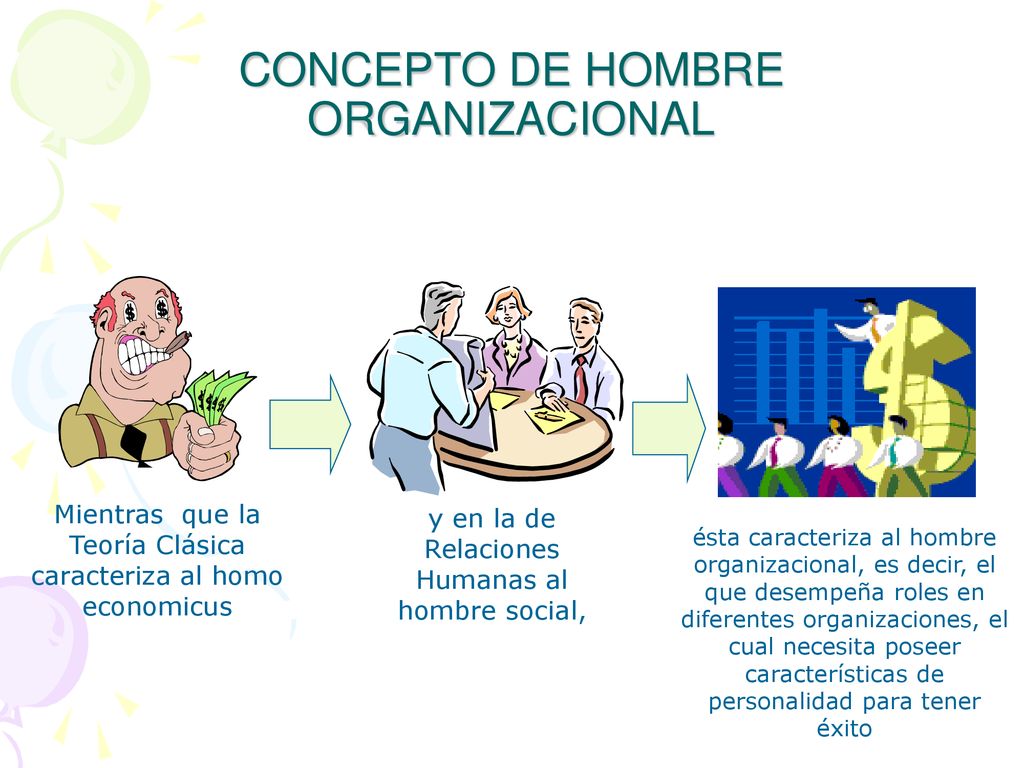 CONCEPTO DE HOMBRE ORGANIZACIONAL

Mientras que la Teoría Clásica caracteriza al homo economicus

y en la de Relaciones Humanas al hombre social,

ésta caracteriza al hombre organizacional, es decir, el que desempeña roles en diferentes organizaciones, el cual necesita poseer características de personalidad para tener éxito